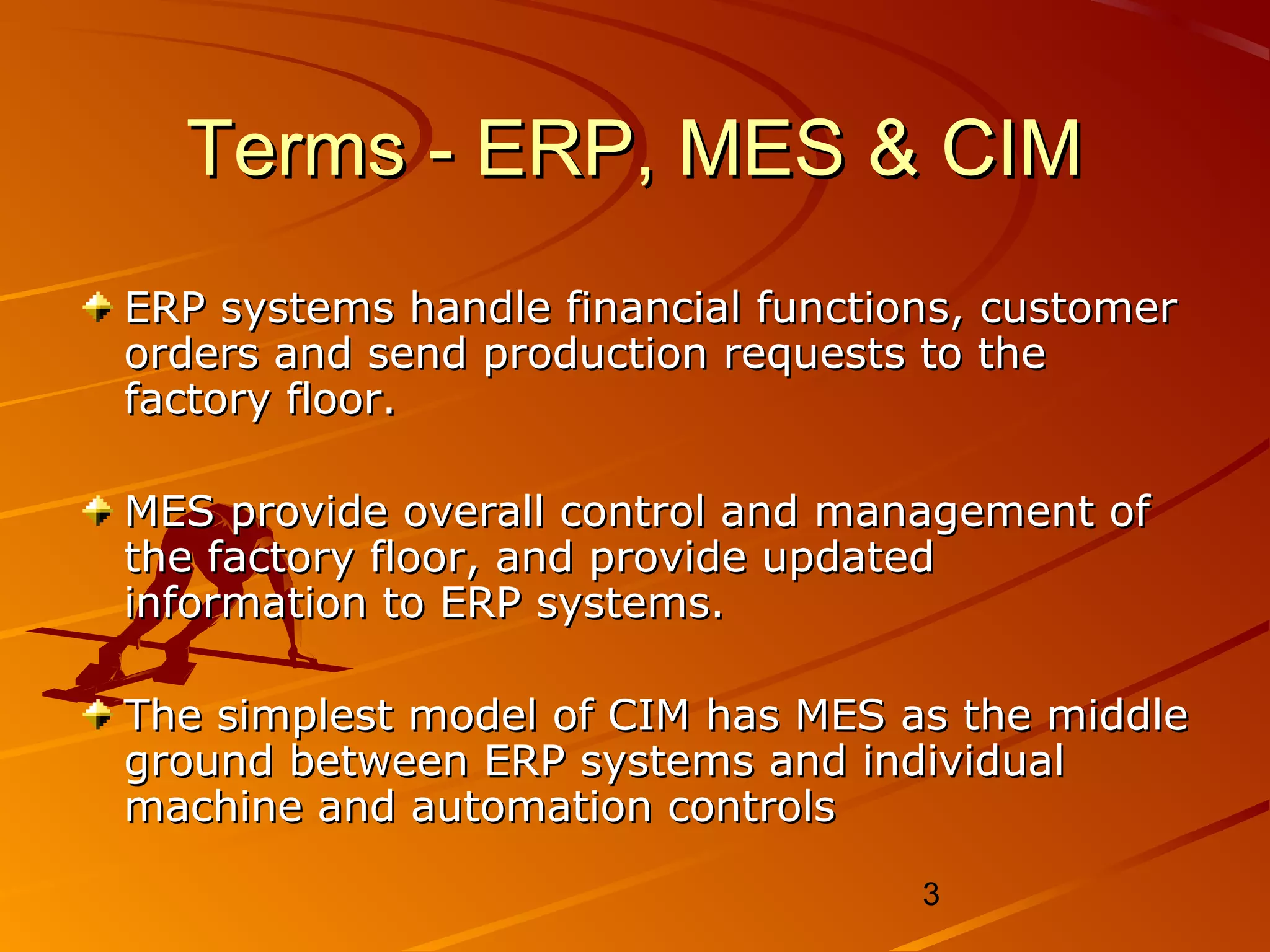 Terms - ERP, MES & CIM

ERP systems handle financial functions, customer orders and send production requests to the factory floor.

MES provide overall control and management of the factory floor, and provide updated information to ERP systems.

The simplest model of CIM has MES as the middle ground between ERP systems and individual machine and automation controls

3